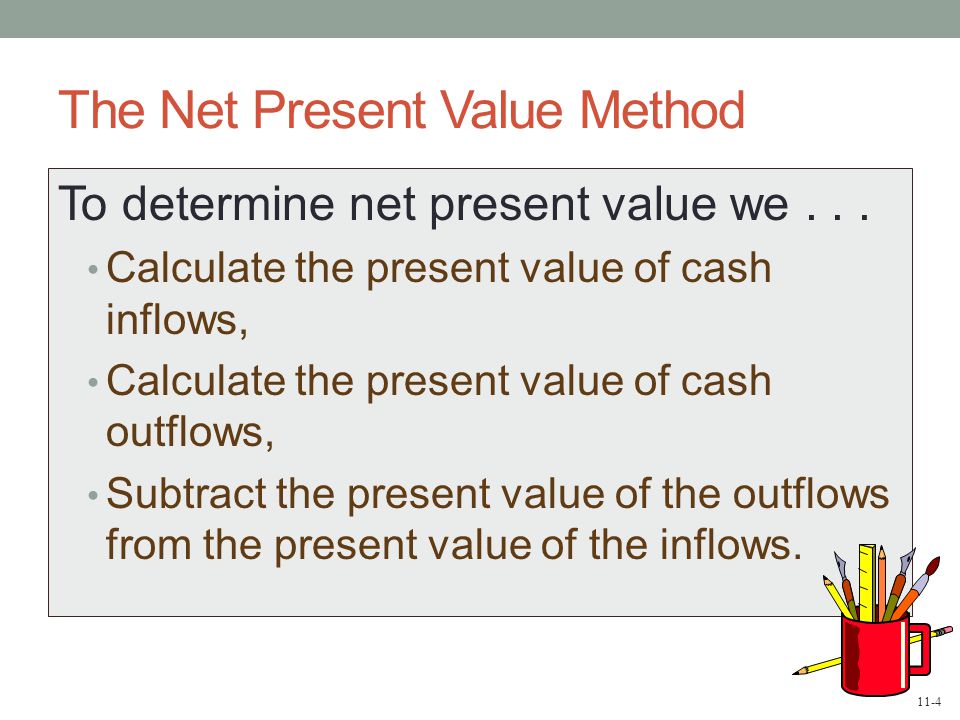 The Net Present Value Method

To determine net present value we . . .

• Calculate the present value of cash inflows,

• Calculate the present value of cash outflows,

• Subtract the present value of the outflows from the present value of the inflows.

11-4